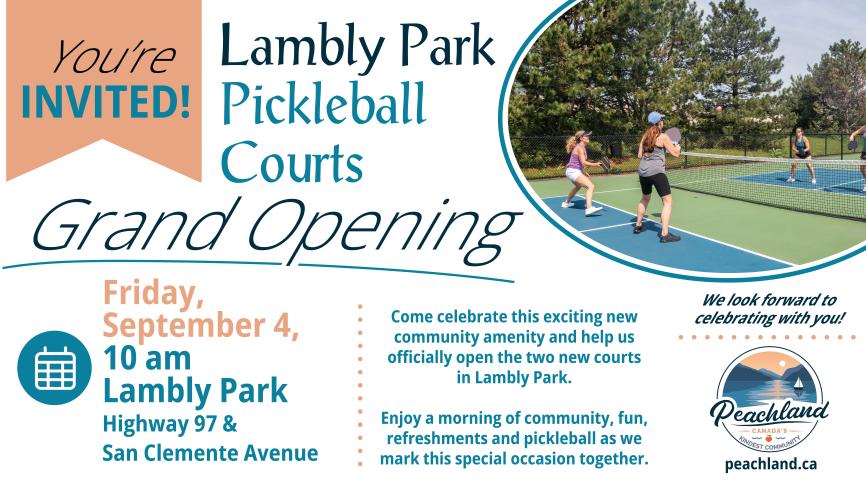 You're INVITED!

Lambly Park Pickleball Courts

Grand Opening

Friday, September 4, 10 am
Lambly Park
Highway 97 & San Clemente Avenue

Come celebrate this exciting new community amenity and help us officially open the two new courts in Lambly Park.

Enjoy a morning of community, fun, refreshments and pickleball as we mark this special occasion together.

We look forward to celebrating with you!

Peachland
CANADA'S KINDEST COMMUNITY

peachland.ca